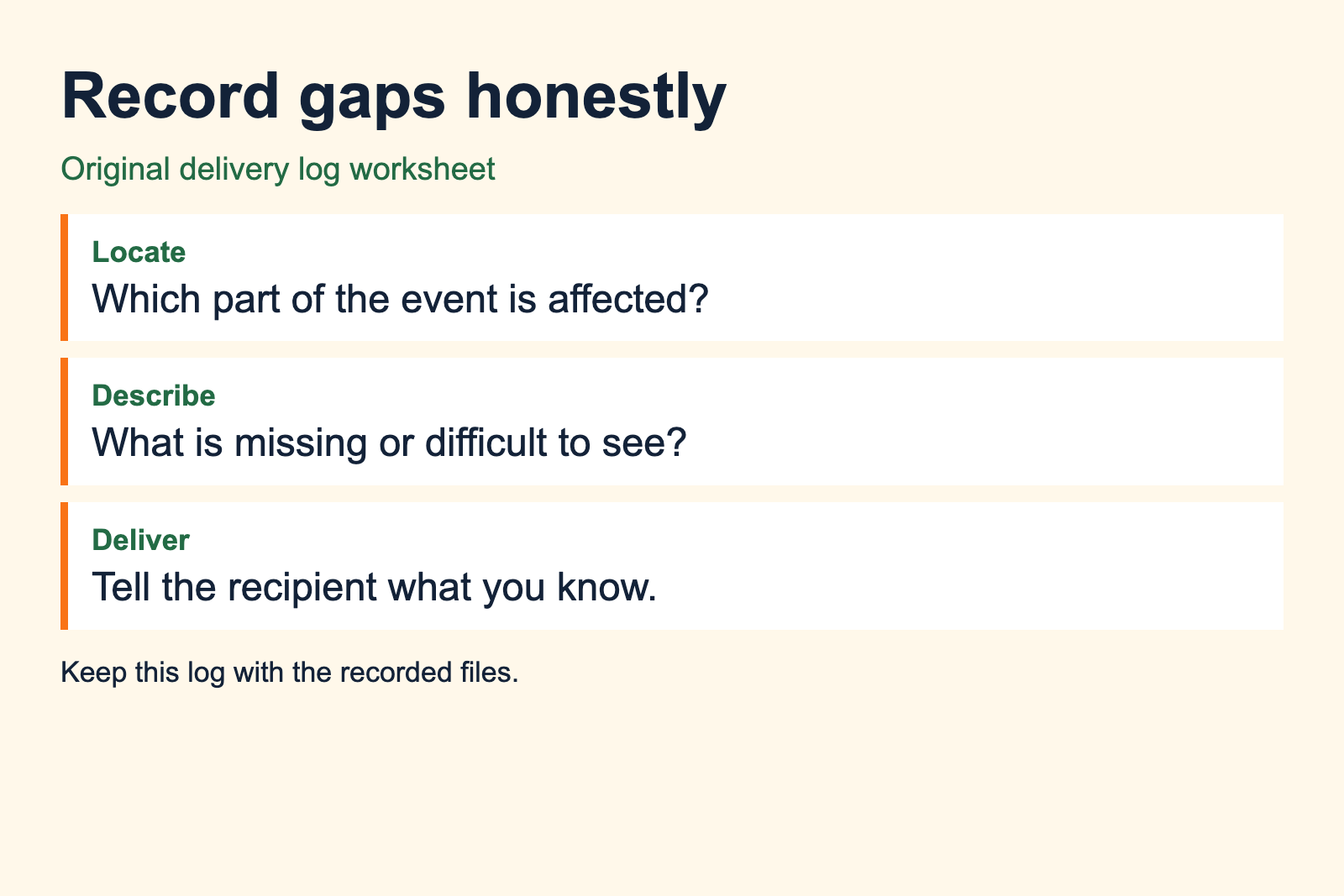 Record gaps honestly

Original delivery log worksheet

Locate
Which part of the event is affected?

Describe
What is missing or difficult to see?

Deliver
Tell the recipient what you know.

Keep this log with the recorded files.